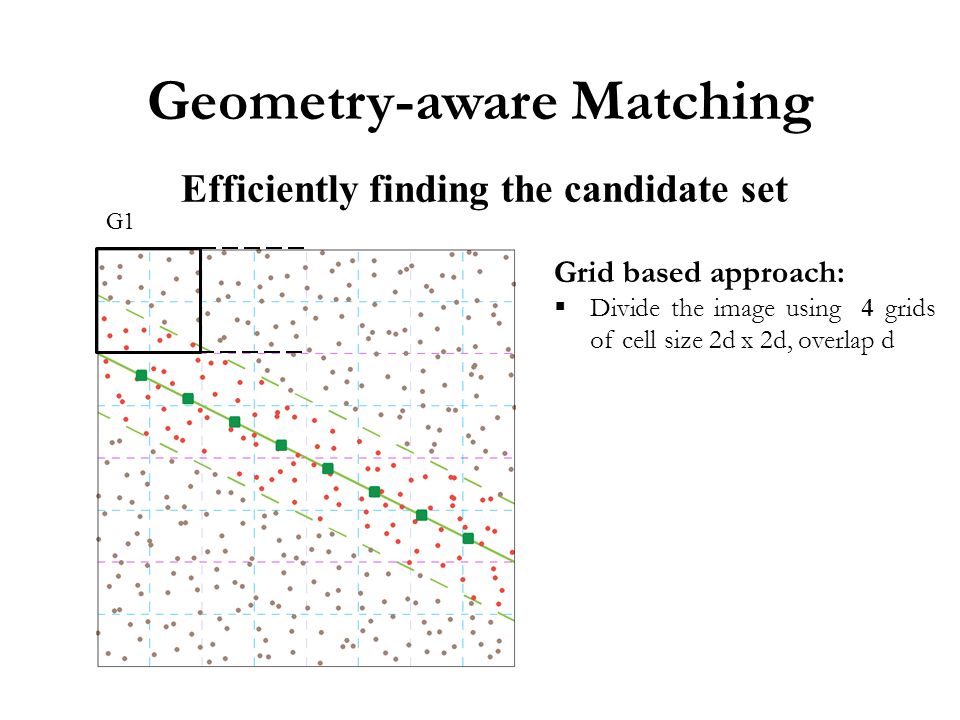 Geometry-aware Matching

Efficiently finding the candidate set

G1

Grid based approach:

▪ Divide the image using 4 grids of cell size 2d x 2d, overlap d